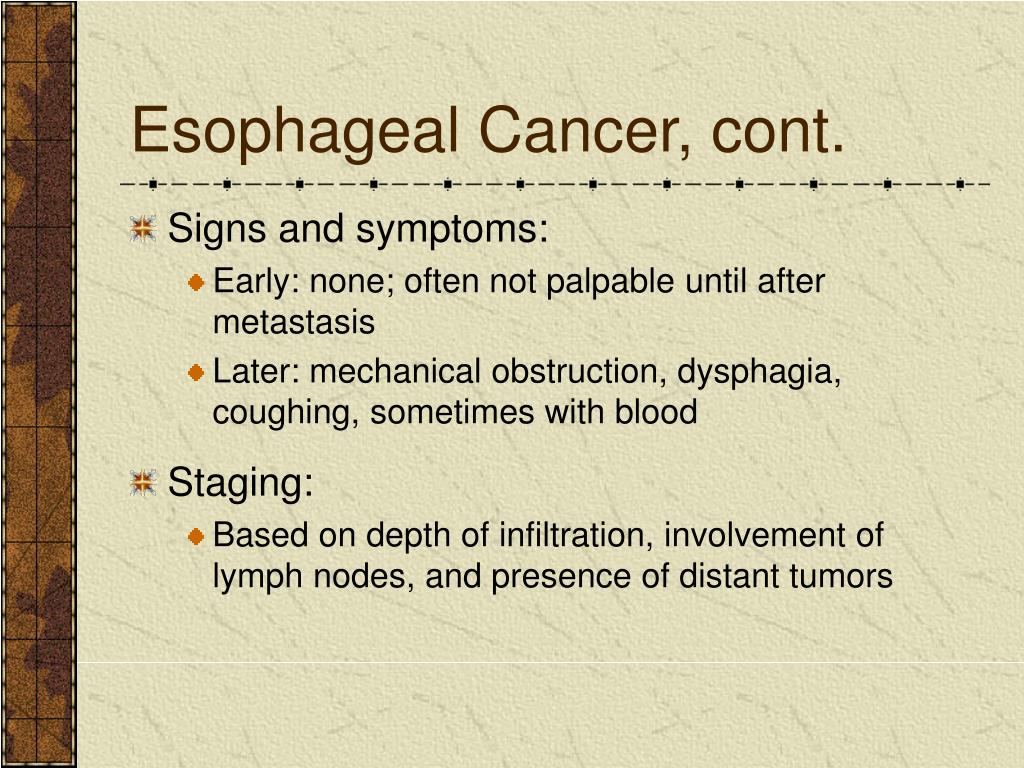 Esophageal Cancer, cont.

Signs and symptoms:

Early: none; often not palpable until after metastasis

Later: mechanical obstruction, dysphagia, coughing, sometimes with blood

Staging:

Based on depth of infiltration, involvement of lymph nodes, and presence of distant tumors